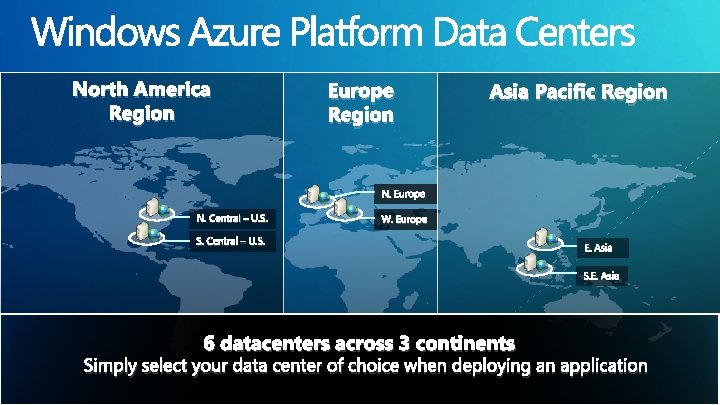 Windows Azure Platform Data Centers

North America Region

N. Central – U.S.

S. Central – U.S.

Europe Region

N. Europe

W. Europe

Asia Pacific Region

E. Asia

S.E. Asia

6 datacenters across 3 continents

Simply select your data center of choice when deploying an application